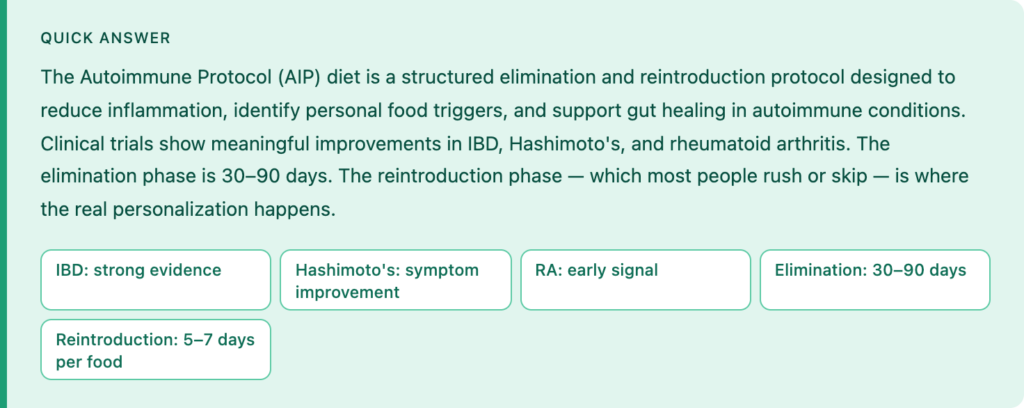 QUICK ANSWER

The Autoimmune Protocol (AIP) diet is a structured elimination and reintroduction protocol designed to reduce inflammation, identify personal food triggers, and support gut healing in autoimmune conditions. Clinical trials show meaningful improvements in IBD, Hashimoto's, and rheumatoid arthritis. The elimination phase is 30–90 days. The reintroduction phase — which most people rush or skip — is where the real personalization happens.

IBD: strong evidence

Hashimoto's: symptom improvement

RA: early signal

Elimination: 30–90 days

Reintroduction: 5–7 days per food